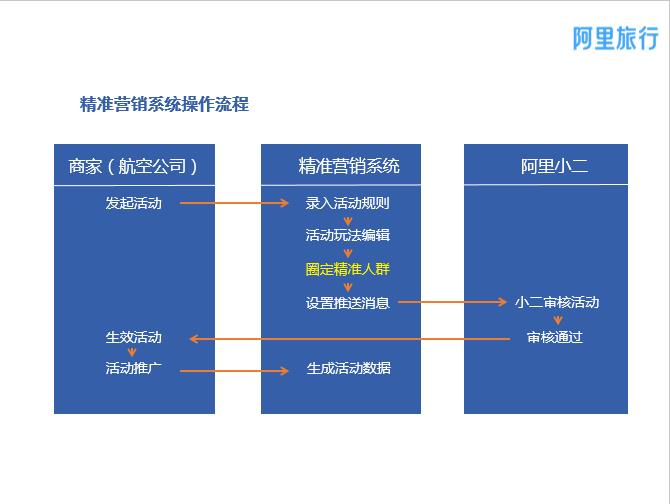 阿里旅行

精准营销系统操作流程

商家（航空公司）

发起活动

生效活动

活动推广

精准营销系统

录入活动规则

活动玩法编辑

圈定精准人群

设置推送消息

生成活动数据

阿里小二

小二审核活动

审核通过